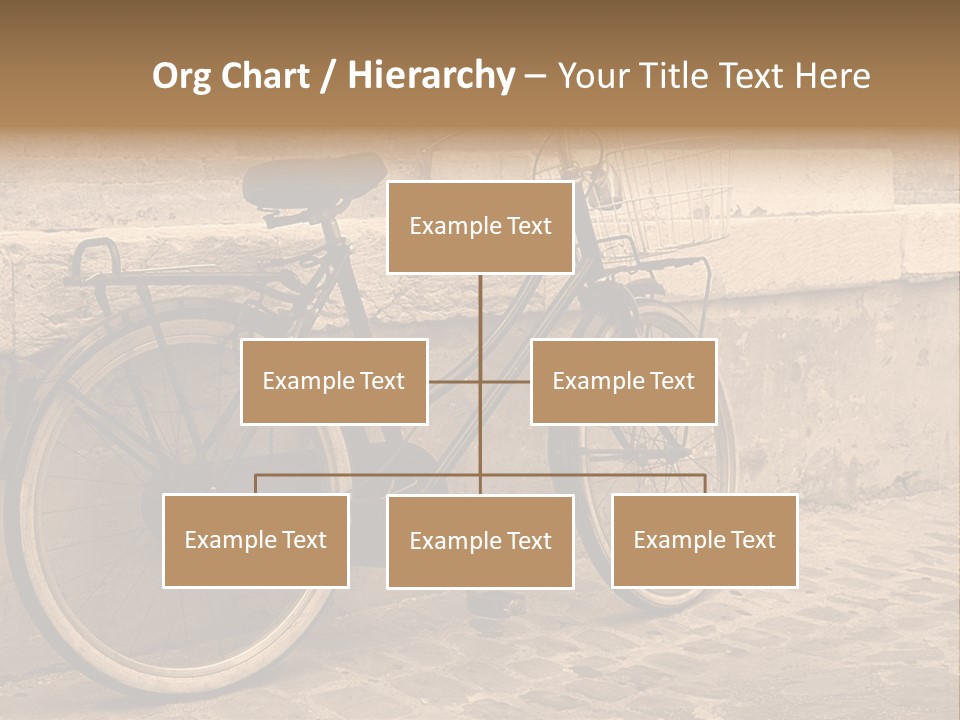 Org Chart / Hierarchy – Your Title Text Here

Example Text

Example Text

Example Text

Example Text

Example Text

Example Text